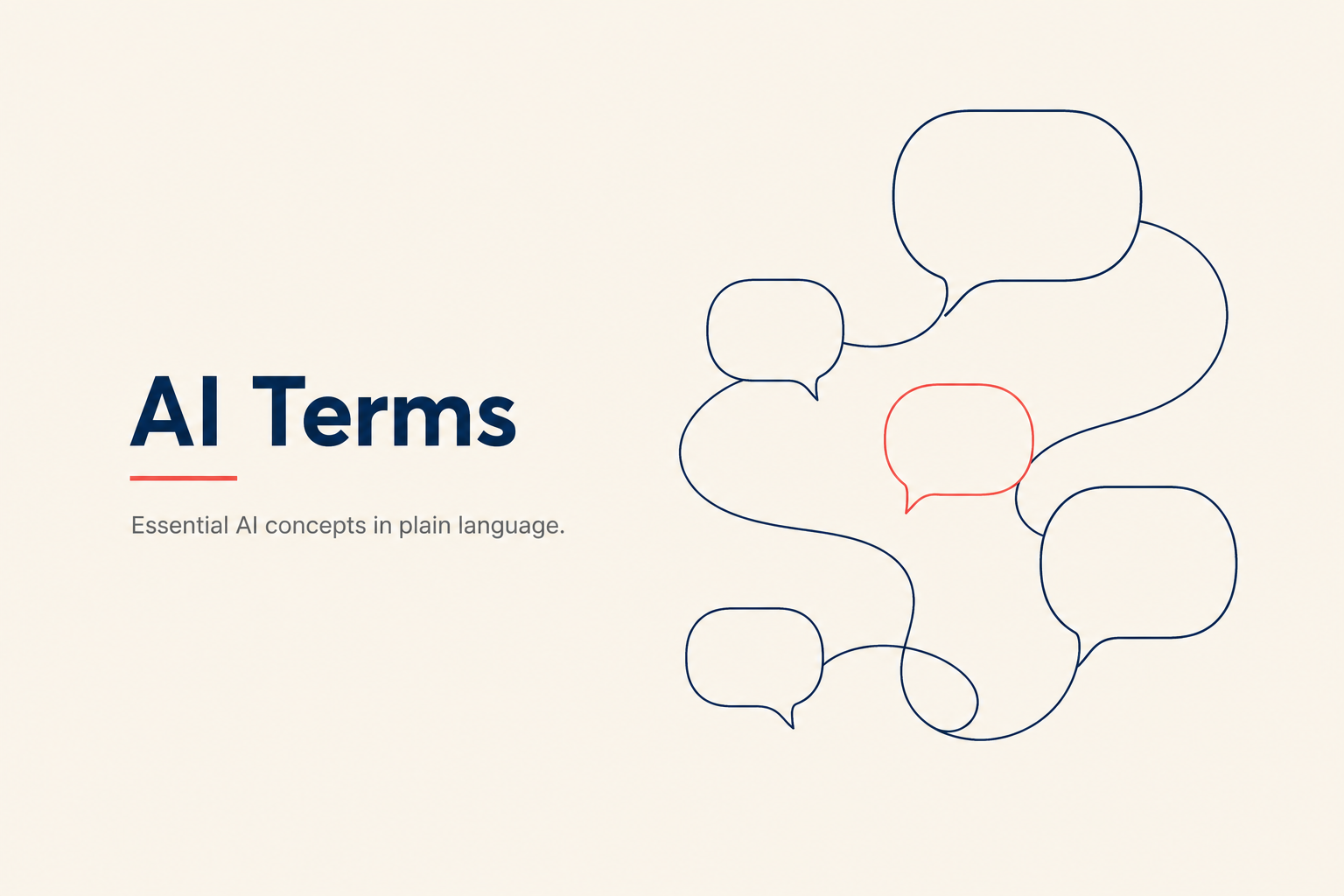 AI Terms

Essential AI concepts in plain language.